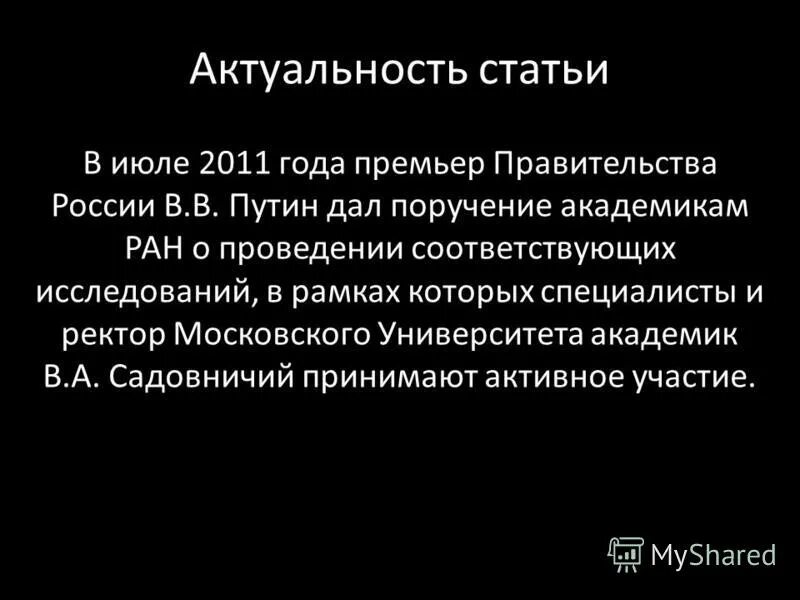 Актуальность статьи

В июле 2011 года премьер Правительства России В.В. Путин дал поручение академикам РАН о проведении соответствующих исследований, в рамках которых специалисты и ректор Московского Университета академик В.А. Садовничий принимают активное участие.

MyShared